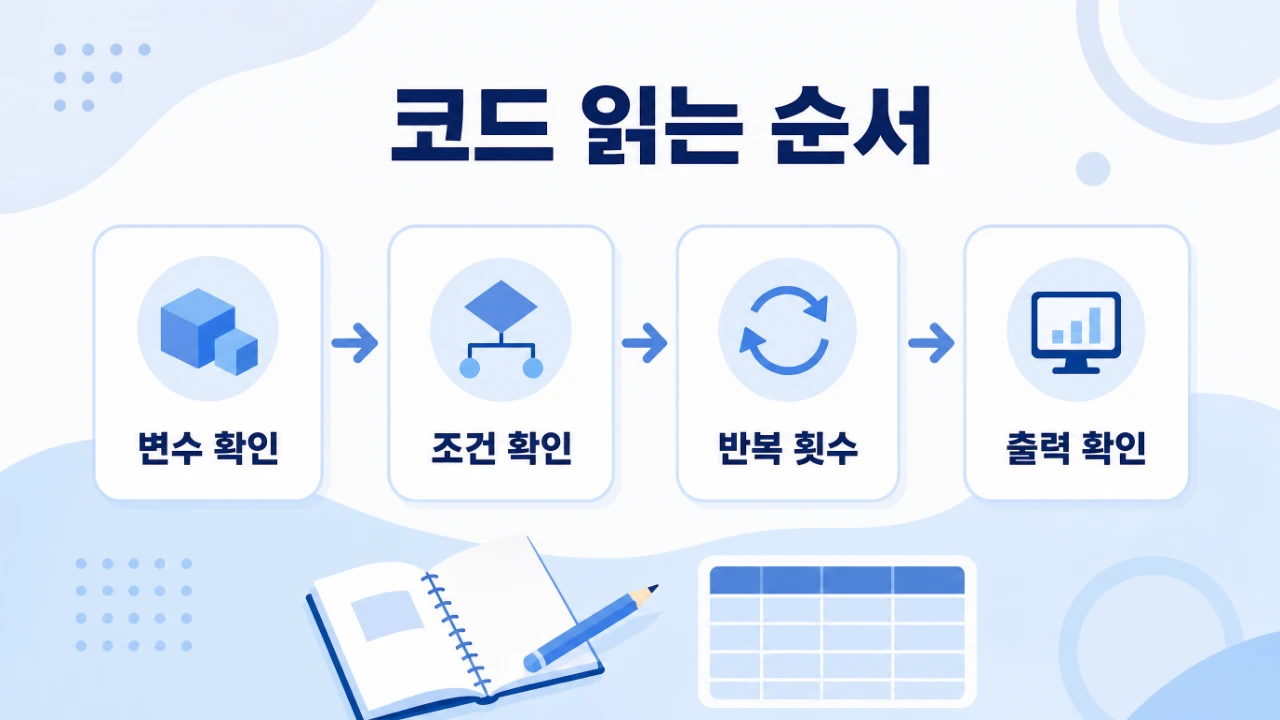 코드 읽는 순서

변수 확인

조건 확인

반복 횟수

출력 확인